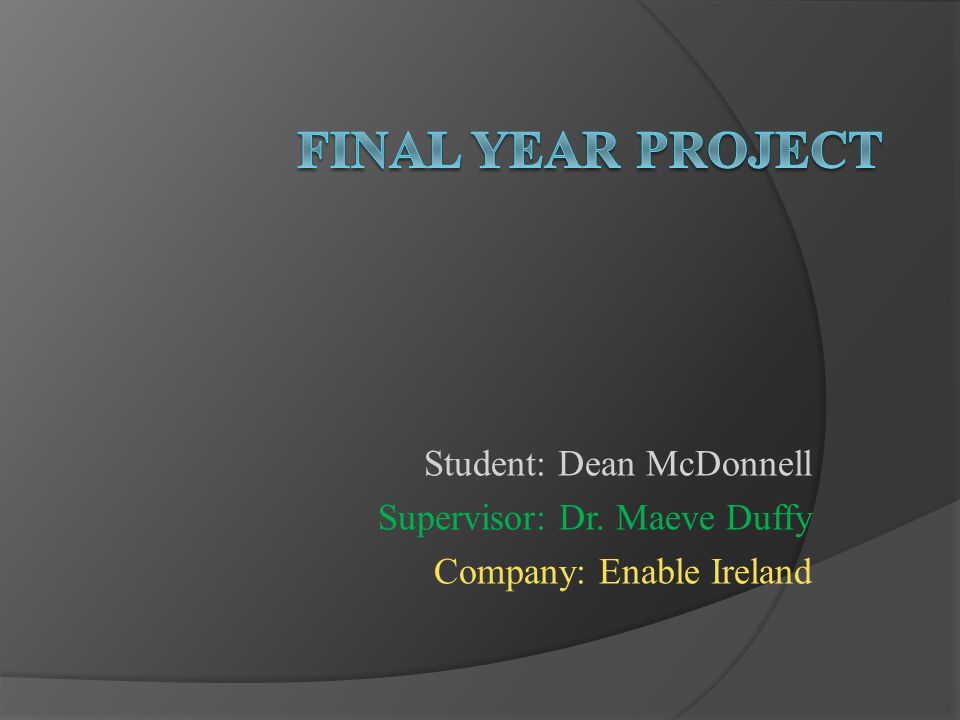 FINAL YEAR PROJECT

Student: Dean McDonnell
Supervisor: Dr. Maeve Duffy
Company: Enable Ireland